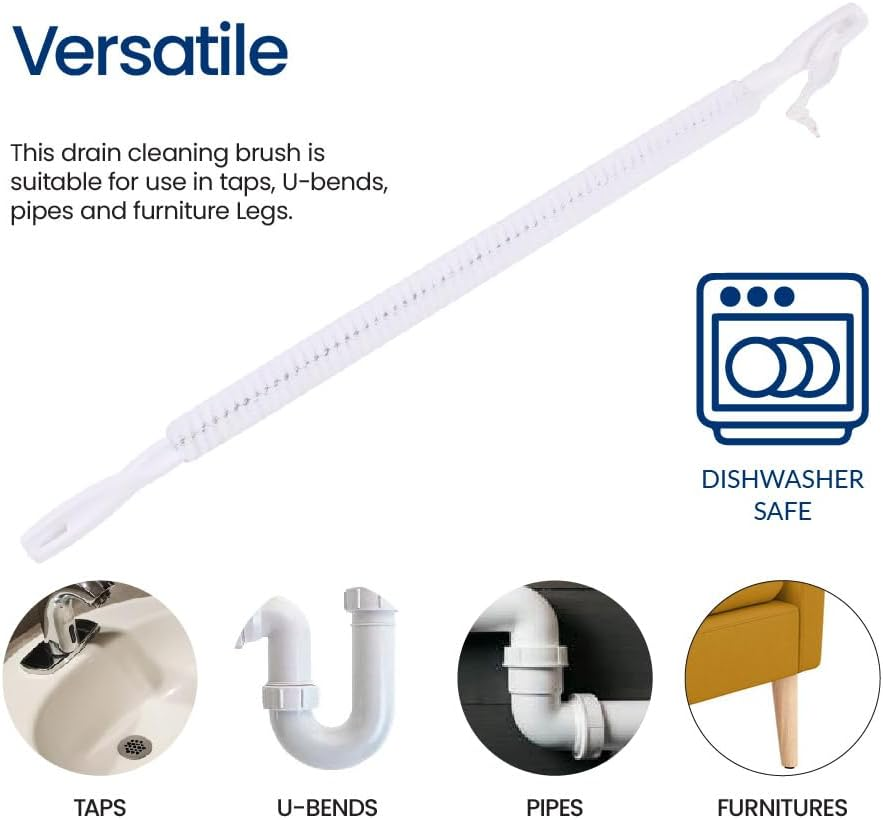 Versatile

This drain cleaning brush is suitable for use in taps, U-bends, pipes and furniture Legs.

DISHWASHER SAFE

TAPS

U-BENDS

PIPES

FURNITURES